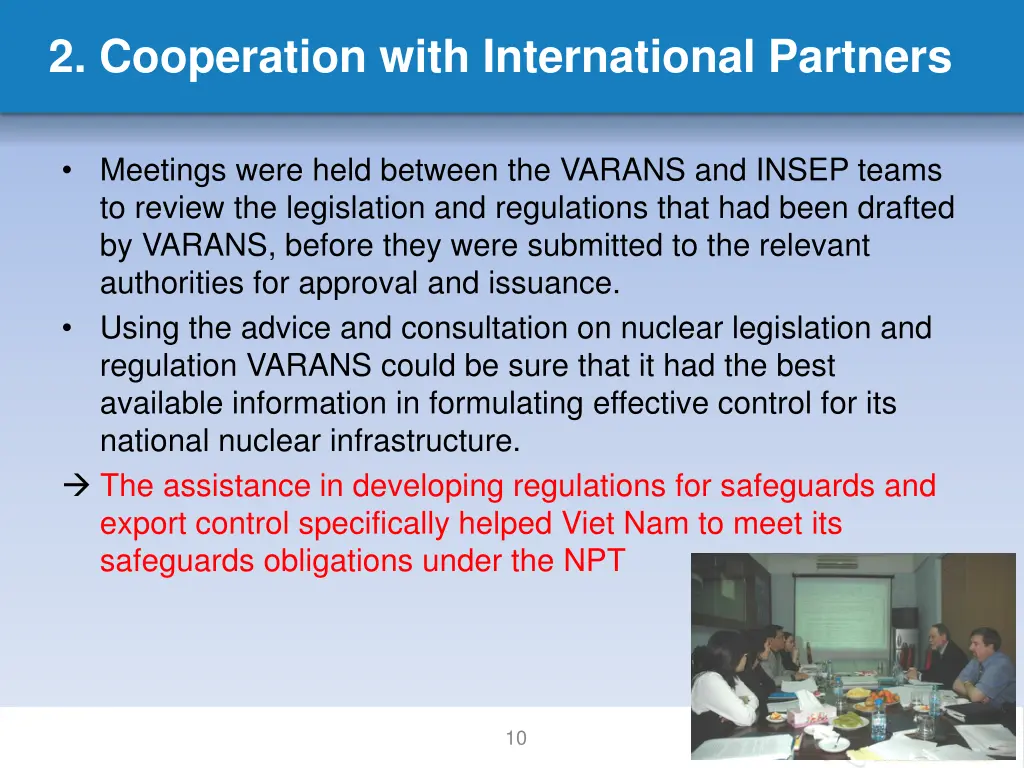 2. Cooperation with International Partners

• Meetings were held between the VARANS and INSEP teams to review the legislation and regulations that had been drafted by VARANS, before they were submitted to the relevant authorities for approval and issuance.
• Using the advice and consultation on nuclear legislation and regulation VARANS could be sure that it had the best available information in formulating effective control for its national nuclear infrastructure.
→ The assistance in developing regulations for safeguards and export control specifically helped Viet Nam to meet its safeguards obligations under the NPT

10